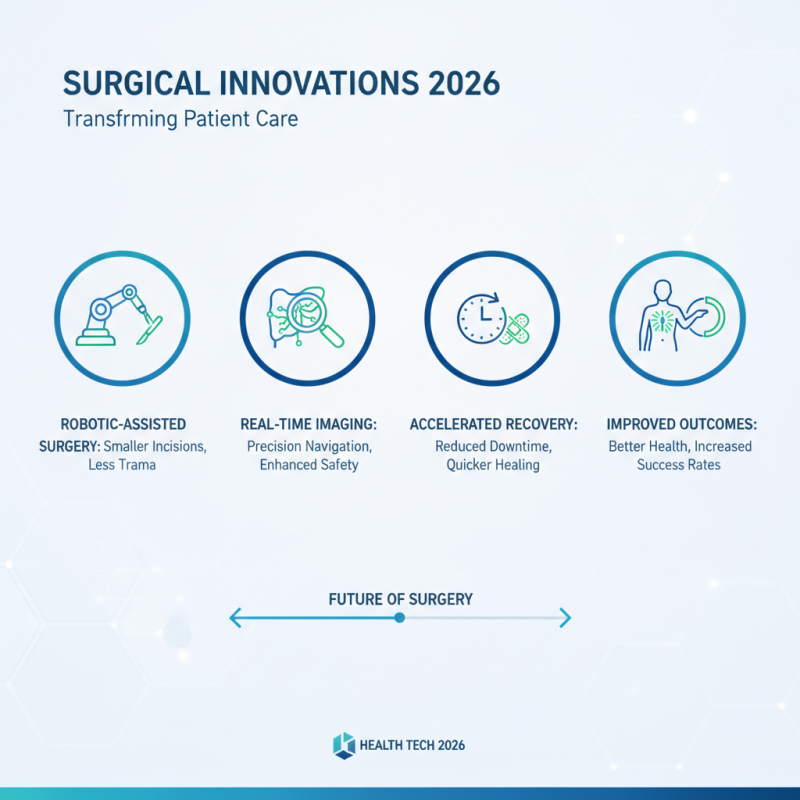 SURGICAL INNOVATIONS 2026

Transfrming Patient Care

ROBOTIC-ASSISTED SURGERY: Smaller Incisions, Less Trama

REAL-TIME IMAGING: Precision Navigation, Enhanced Safety

ACCELERATED RECOVERY: Reduced Downtime, Quicker Healing

IMPROVED OUTCOMES: Better Health, Increased Success Rates

FUTURE OF SURGERY

HEALTH TECH 2026